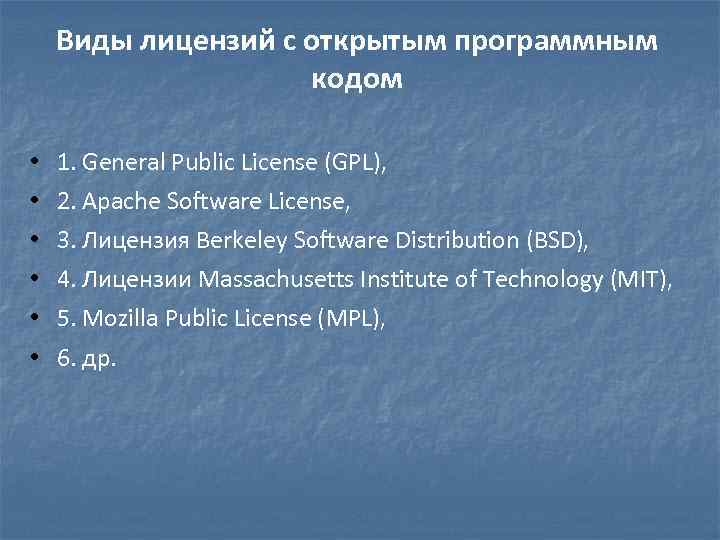 Виды лицензий с открытым программным кодом

• 1. General Public License (GPL),
• 2. Apache Software License,
• 3. Лицензия Berkeley Software Distribution (BSD),
• 4. Лицензии Massachusetts Institute of Technology (MIT),
• 5. Mozilla Public License (MPL),
• 6. др.